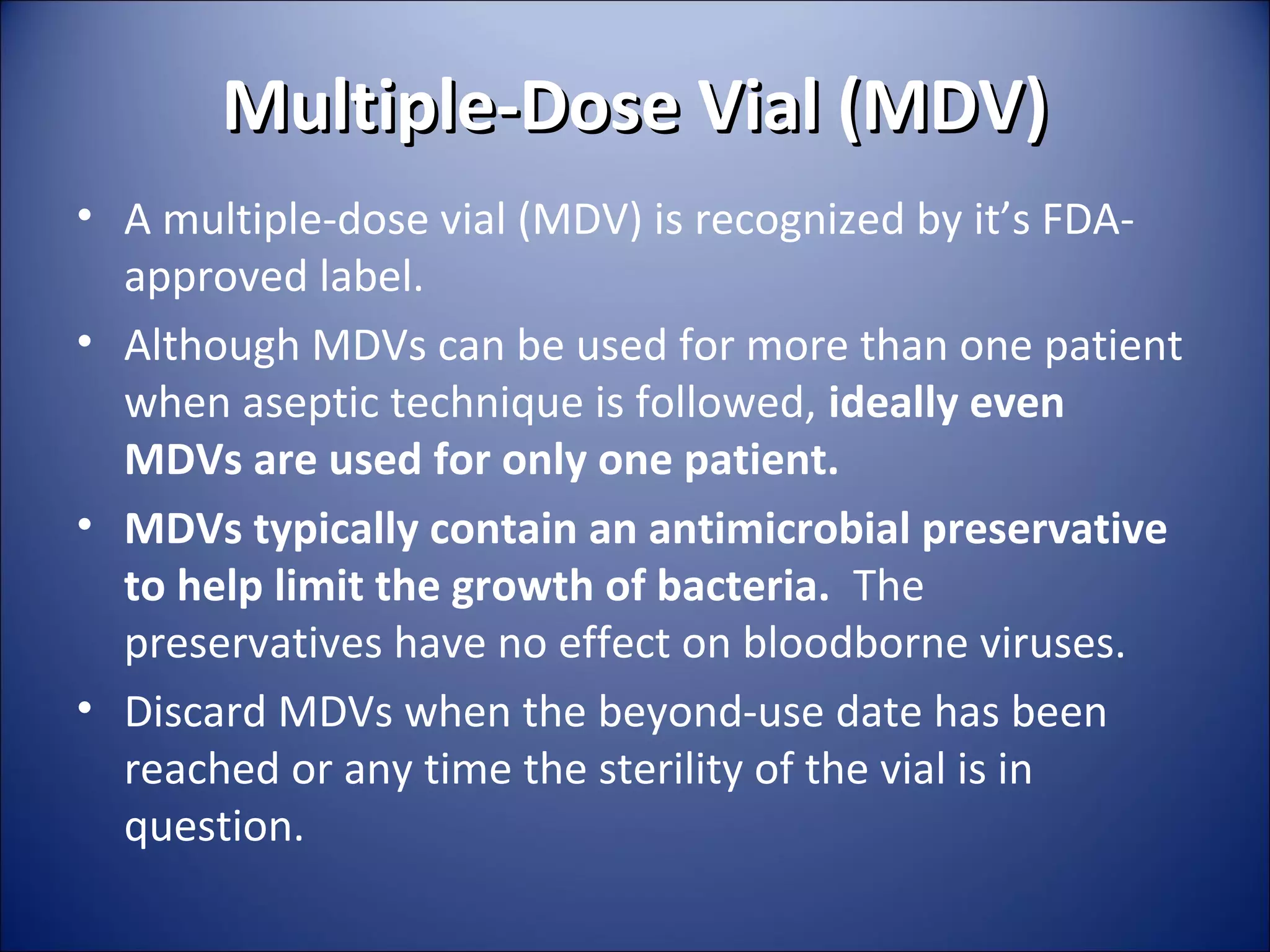 Multiple-Dose Vial (MDV)

• A multiple-dose vial (MDV) is recognized by it's FDA-approved label.

• Although MDVs can be used for more than one patient when aseptic technique is followed, ideally even MDVs are used for only one patient.

• MDVs typically contain an antimicrobial preservative to help limit the growth of bacteria. The preservatives have no effect on bloodborne viruses.

• Discard MDVs when the beyond-use date has been reached or any time the sterility of the vial is in question.